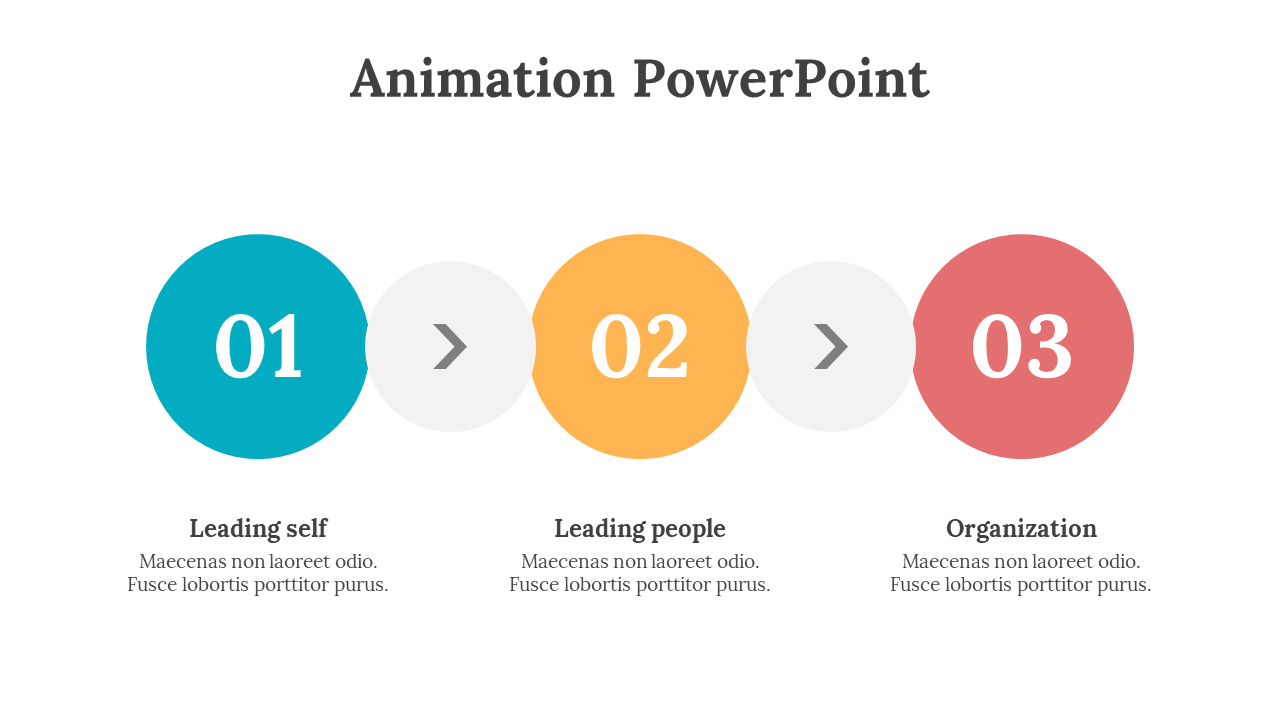 Animation PowerPoint

01

02

03

Leading self
Maecenas non laoreet odio. Fusce lobortis porttitor purus.

Leading people
Maecenas non laoreet odio. Fusce lobortis porttitor purus.

Organization
Maecenas non laoreet odio. Fusce lobortis porttitor purus.